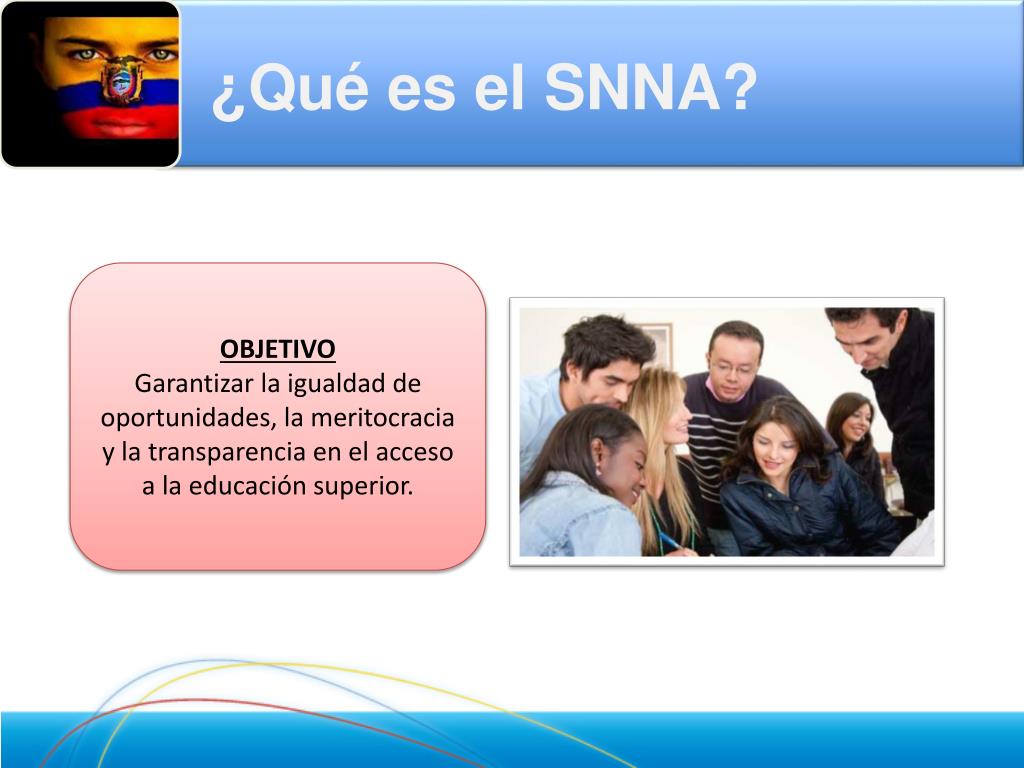 ¿Qué es el SNNA?

OBJETIVO
Garantizar la igualdad de oportunidades, la meritocracia y la transparencia en el acceso a la educación superior.